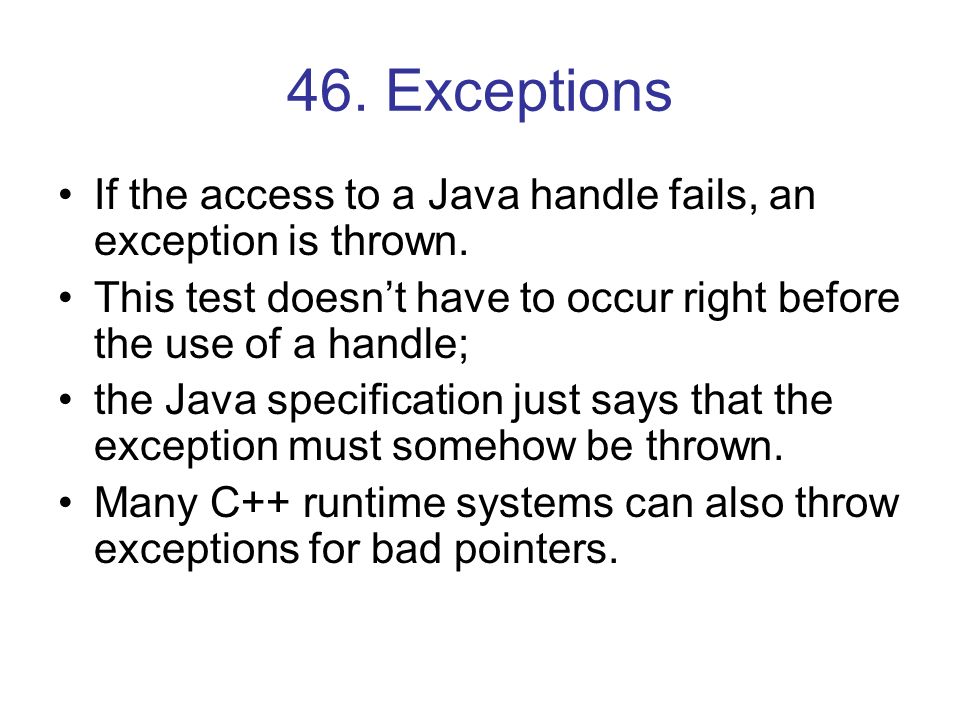 46. Exceptions

• If the access to a Java handle fails, an exception is thrown.
• This test doesn’t have to occur right before the use of a handle;
• the Java specification just says that the exception must somehow be thrown.
• Many C++ runtime systems can also throw exceptions for bad pointers.